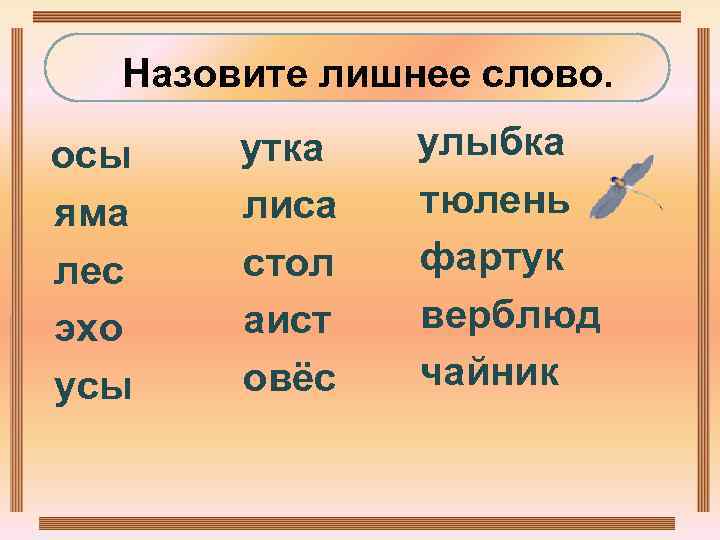 Назовите лишнее слово.

осы
яма
лес
эхо
усы

утка
лиса
стол
аист
овёс

улыбка
тюлень
фартук
верблюд
чайник